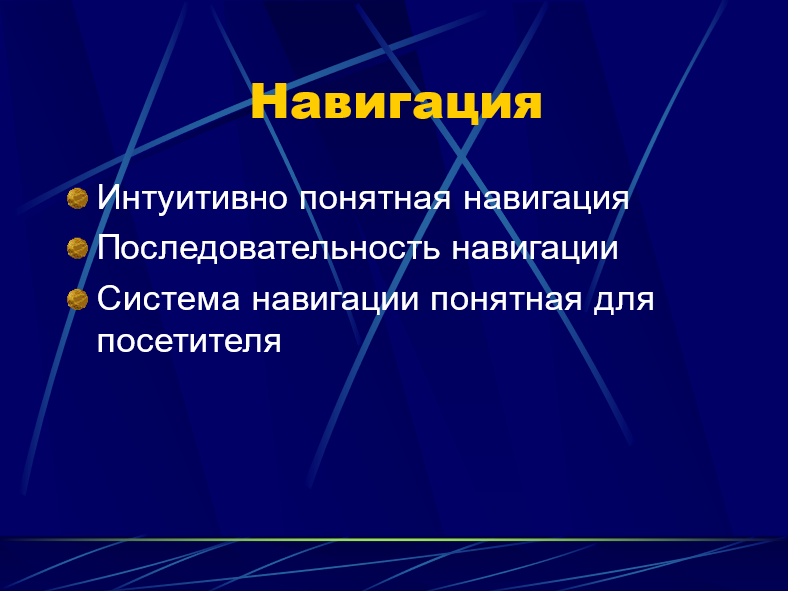 Навигация

Интуитивно понятная навигация

Последовательность навигации

Система навигации понятная для посетителя